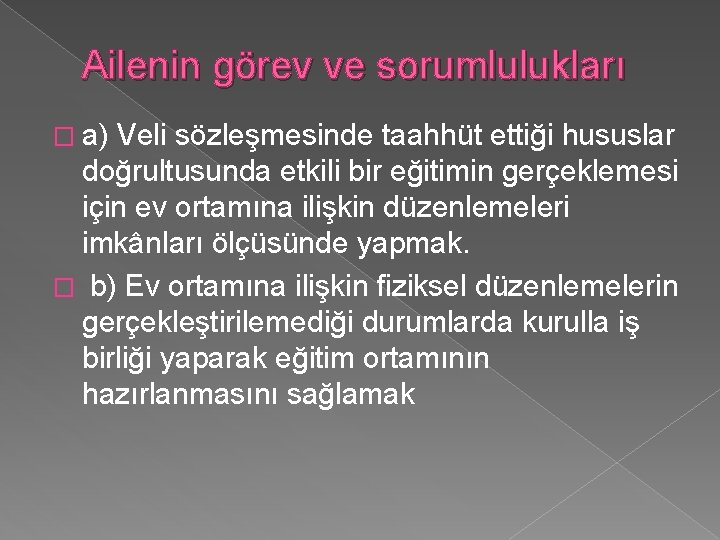 Ailenin görev ve sorumlulukları

a) Veli sözleşmesinde taahhüt ettiği hususlar doğrultusunda etkili bir eğitimin gerçeklemesi için ev ortamına ilişkin düzenlemeleri imkânları ölçüsünde yapmak.

b) Ev ortamına ilişkin fiziksel düzenlemelerin gerçekleştirilemediği durumlarda kurulla iş birliği yaparak eğitim ortamının hazırlanmasını sağlamak